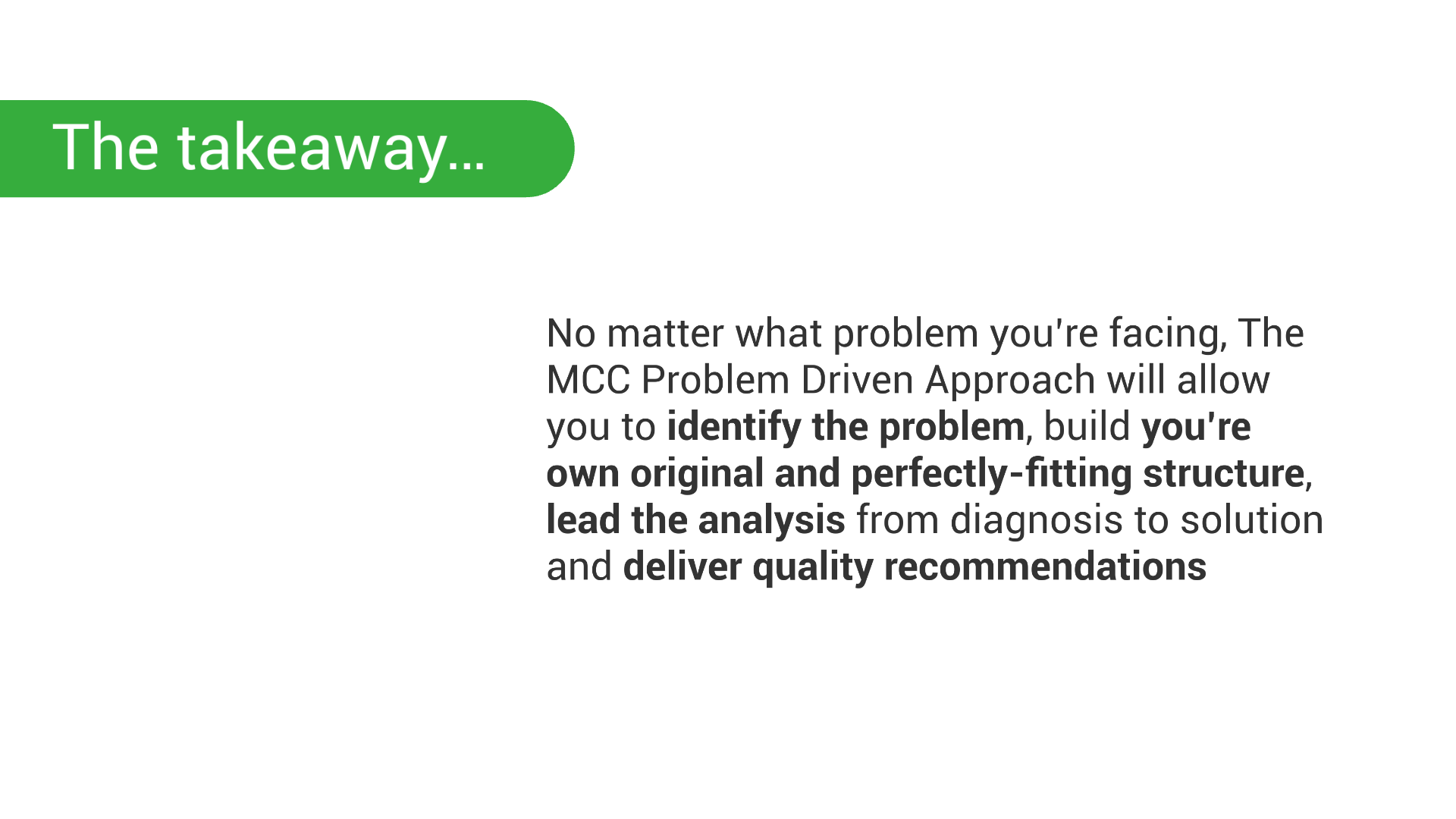 The takeaway...

No matter what problem you're facing, The MCC Problem Driven Approach will allow you to identify the problem, build you're own original and perfectly-fitting structure, lead the analysis from diagnosis to solution and deliver quality recommendations